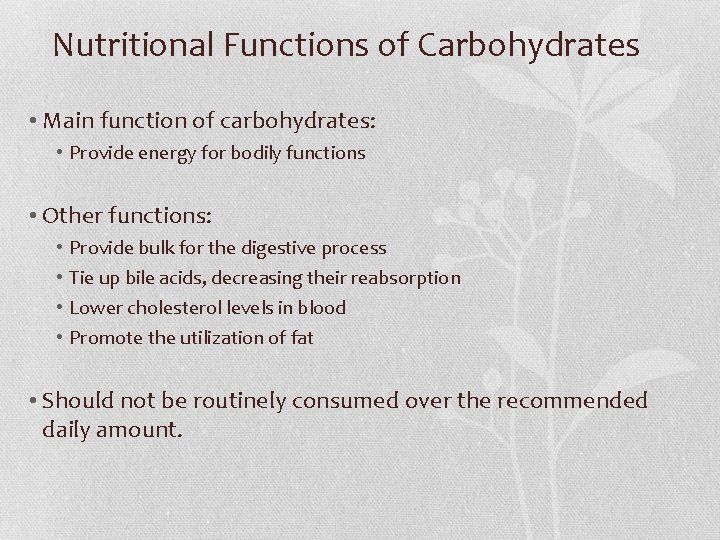 Nutritional Functions of Carbohydrates

• Main function of carbohydrates:
  • Provide energy for bodily functions

• Other functions:
  • Provide bulk for the digestive process
  • Tie up bile acids, decreasing their reabsorption
  • Lower cholesterol levels in blood
  • Promote the utilization of fat

• Should not be routinely consumed over the recommended daily amount.